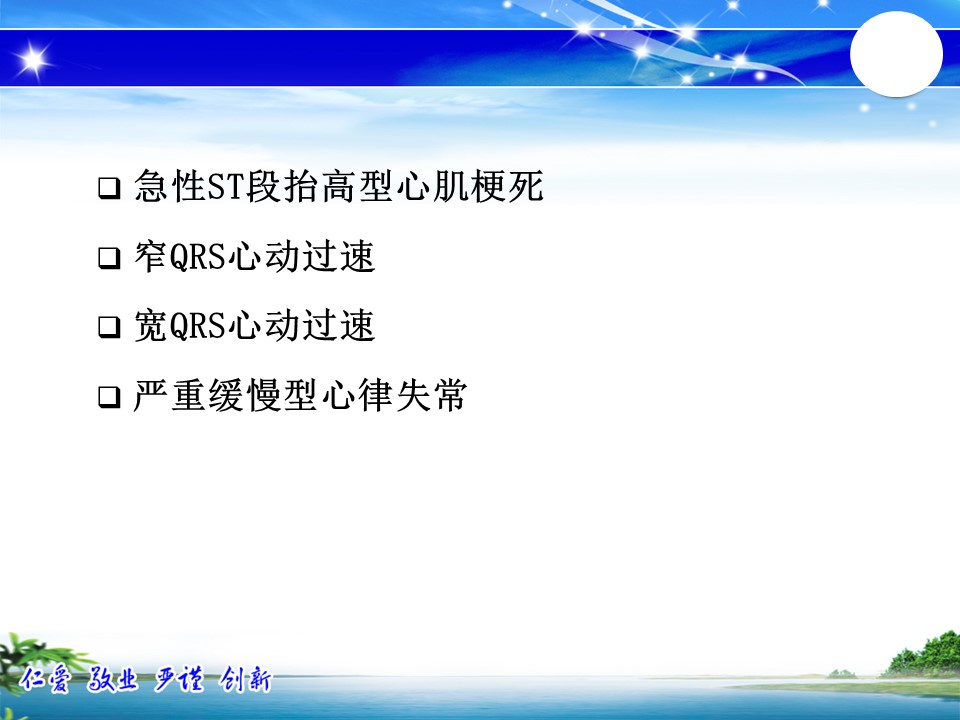 ❑ 急性ST段抬高型心肌梗死

❑ 窄QRS心动过速

❑ 宽QRS心动过速

❑ 严重缓慢型心律失常

仁爱 敬业 严谨 创新